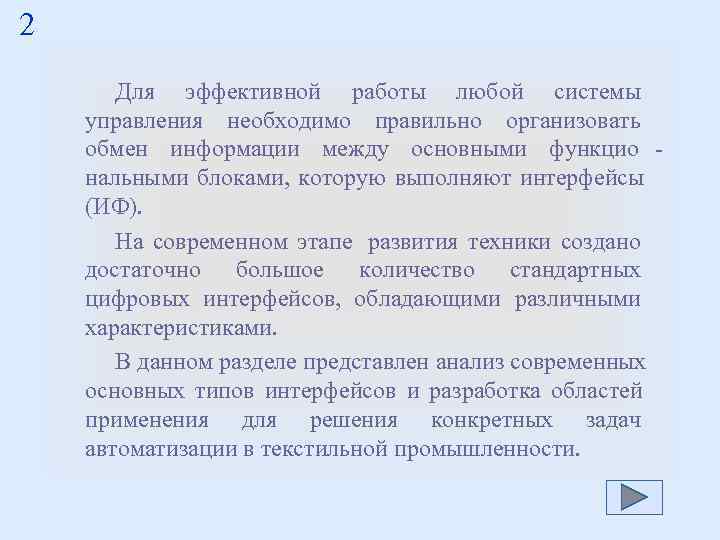 2

Для эффективной работы любой системы управления необходимо правильно организовать обмен информации между основными функциональными блоками, которую выполняют интерфейсы (ИФ).

На современном этапе развития техники создано достаточно большое количество стандартных цифровых интерфейсов, обладающими различными характеристиками.

В данном разделе представлен анализ современных основных типов интерфейсов и разработка областей применения для решения конкретных задач автоматизации в текстильной промышленности.